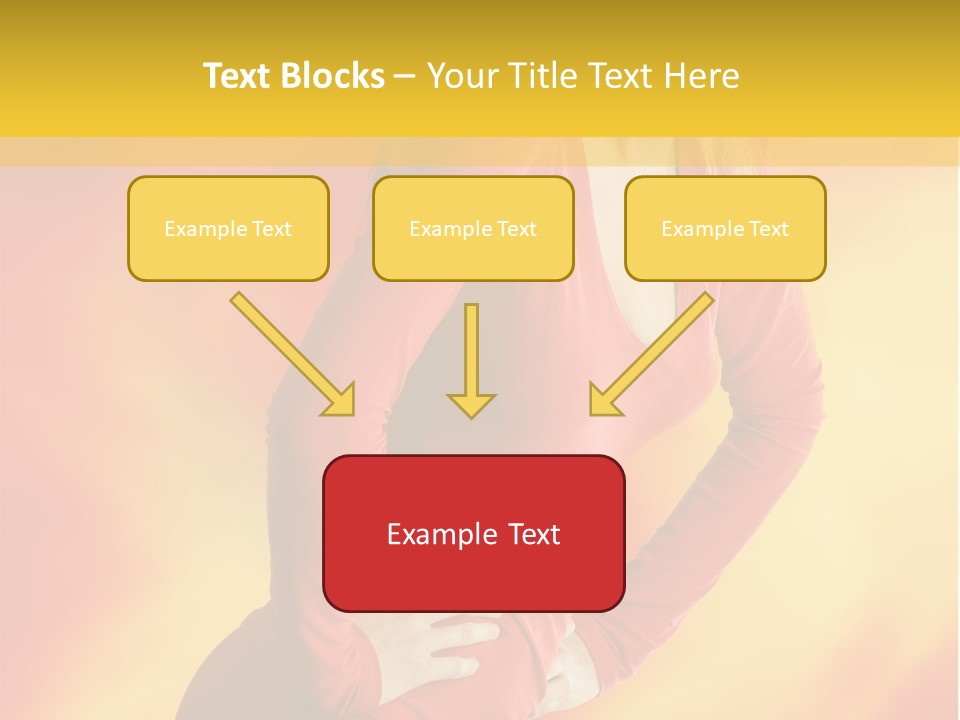 Text Blocks – Your Title Text Here

Example Text

Example Text

Example Text

Example Text